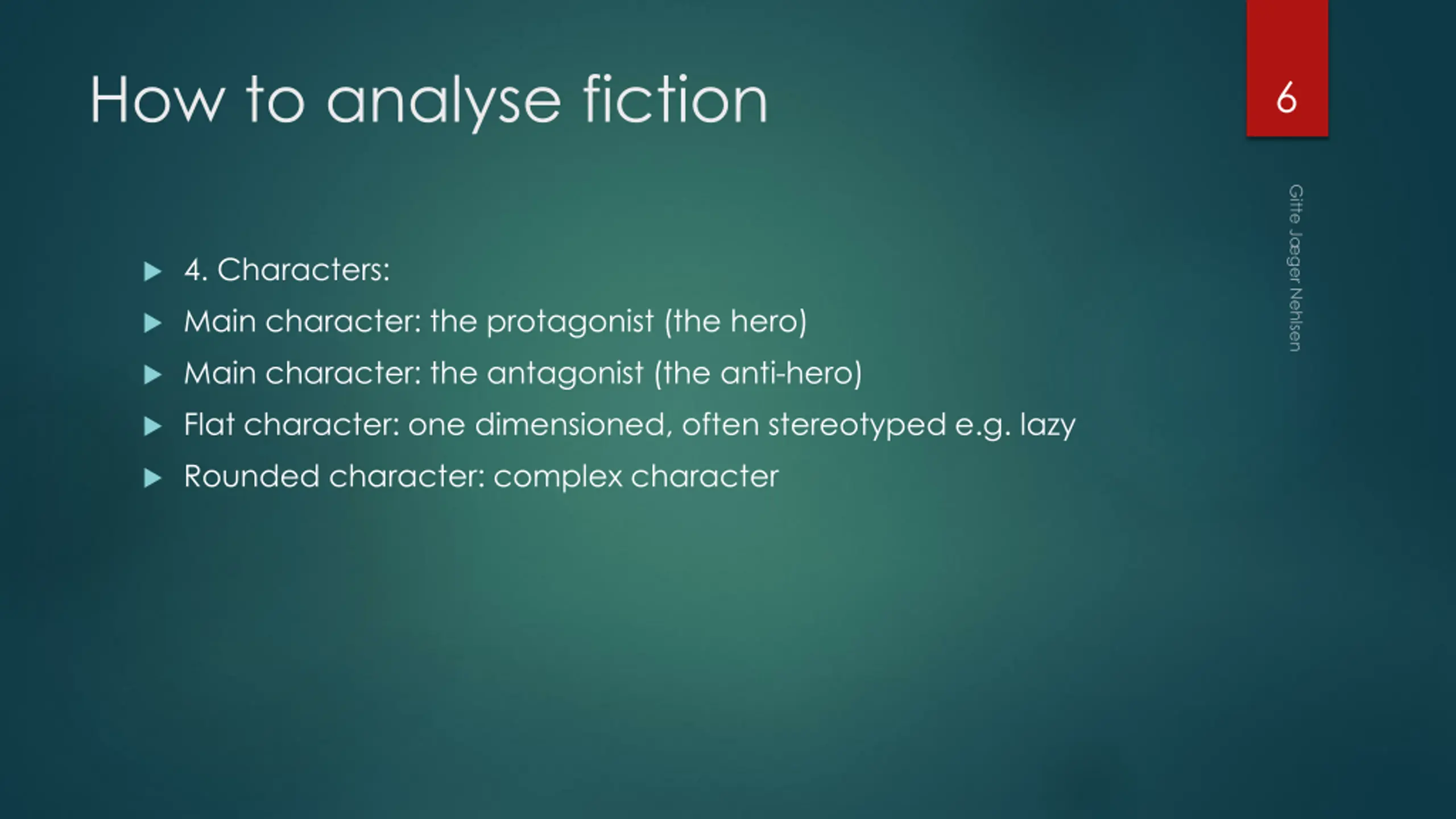 How to analyse fiction

6

Gitte Jæger Nehlsen

4. Characters:

Main character: the protagonist (the hero)

Main character: the antagonist (the anti-hero)

Flat character: one dimensioned, often stereotyped e.g. lazy

Rounded character: complex character